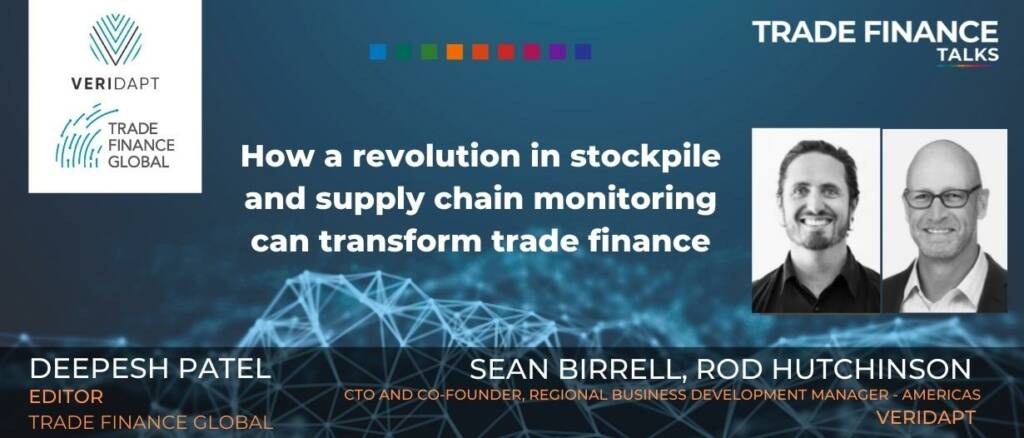 VERIDAPT

TRADE FINANCE GLOBAL

TRADE FINANCE TALKS

How a revolution in stockpile and supply chain monitoring can transform trade finance

DEEPESH PATEL
EDITOR
TRADE FINANCE GLOBAL

SEAN BIRRELL, ROD HUTCHINSON
CTO AND CO-FOUNDER, REGIONAL BUSINESS DEVELOPMENT MANAGER - AMERICAS
VERIDAPT